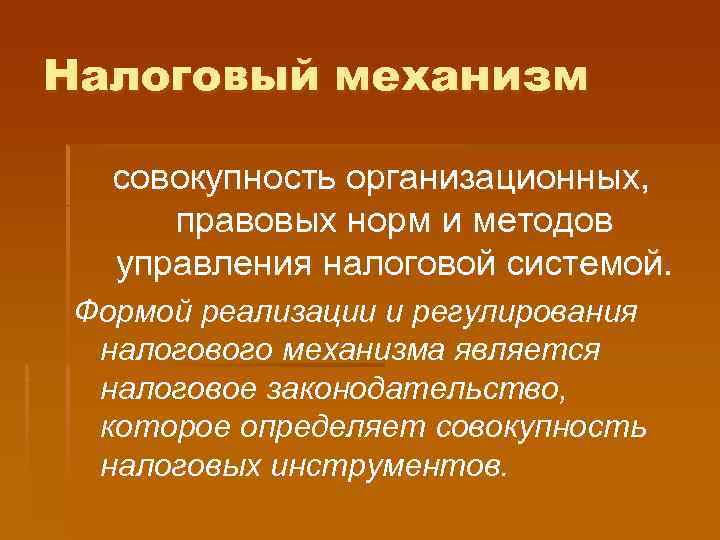 Налоговый механизм

совокупность организационных, правовых норм и методов управления налоговой системой.

Формой реализации и регулирования налогового механизма является налоговое законодательство, которое определяет совокупность налоговых инструментов.